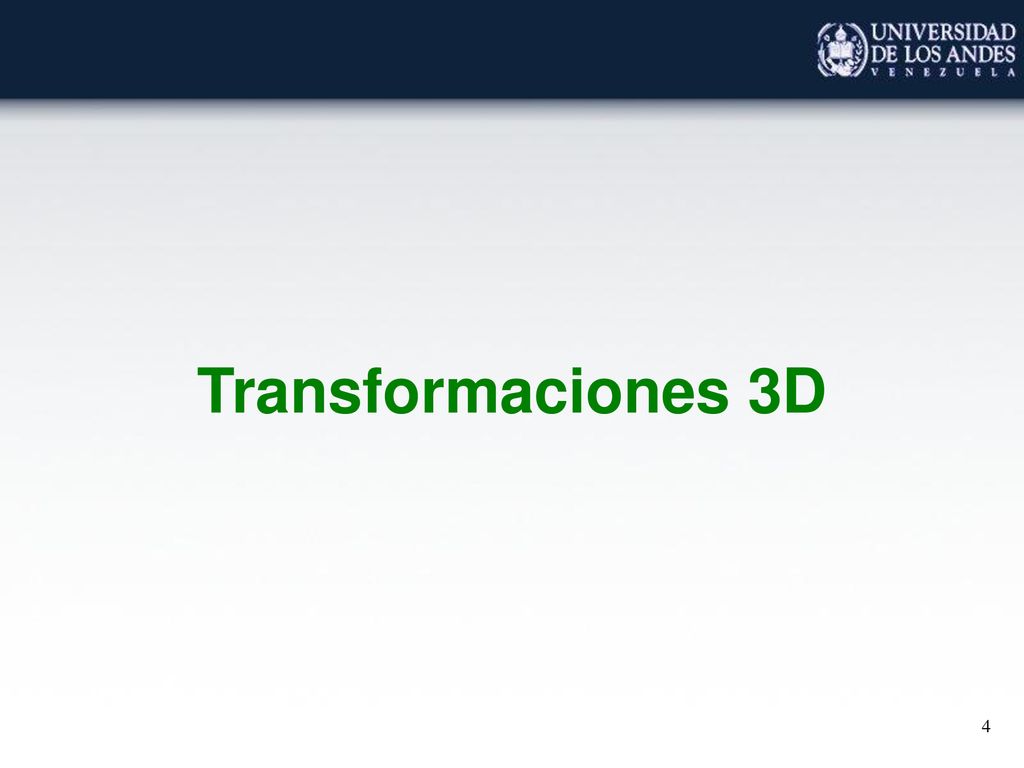 UNIVERSIDAD DE LOS ANDES
VENEZUELA

Transformaciones 3D

4